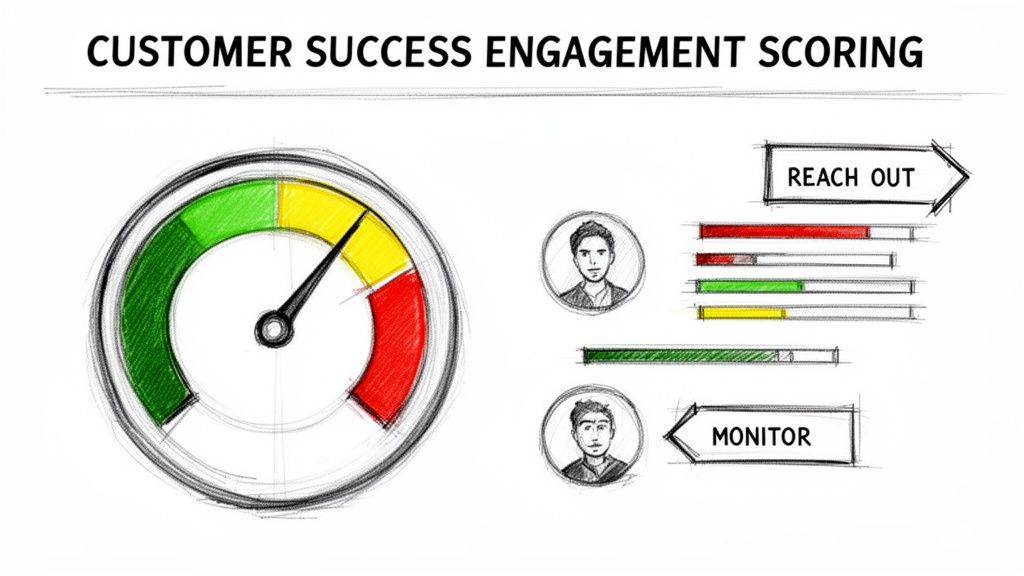 CUSTOMER SUCCESS ENGAGEMENT SCORING

REACH OUT

MONITOR